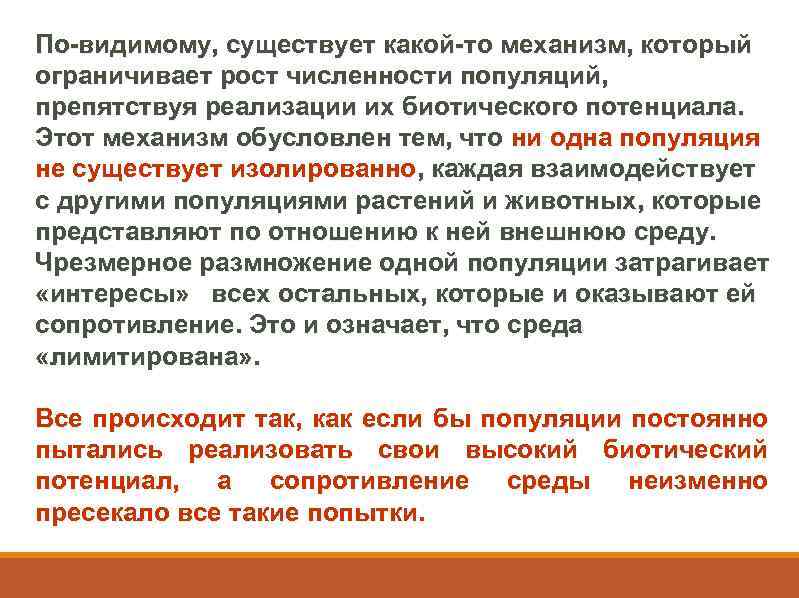 По-видимому, существует какой-то механизм, который ограничивает рост численности популяций, препятствуя реализации их биотического потенциала. Этот механизм обусловлен тем, что ни одна популяция не существует изолированно, каждая взаимодействует с другими популяциями растений и животных, которые представляют по отношению к ней внешнюю среду. Чрезмерное размножение одной популяции затрагивает «интересы» всех остальных, которые и оказывают ей сопротивление. Это и означает, что среда «лимитирована».

Все происходит так, как если бы популяции постоянно пытались реализовать свои высокий биотический потенциал, а сопротивление среды неизменно пресекало все такие попытки.